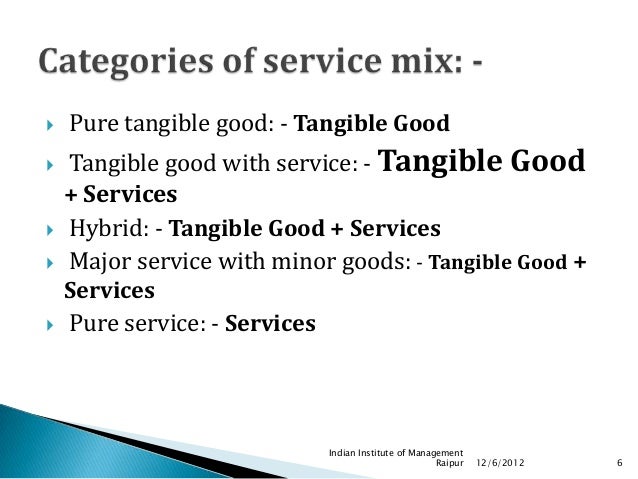 Categories of service mix: -

Pure tangible good: - Tangible Good

Tangible good with service: - Tangible Good + Services

Hybrid: - Tangible Good + Services

Major service with minor goods: - Tangible Good + Services

Pure service: - Services

Indian Institute of Management Raipur 12/6/2012 6